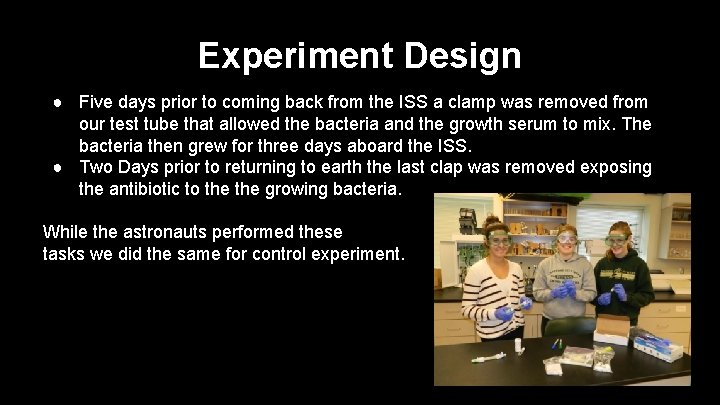 Experiment Design

● Five days prior to coming back from the ISS a clamp was removed from our test tube that allowed the bacteria and the growth serum to mix. The bacteria then grew for three days aboard the ISS.
● Two Days prior to returning to earth the last clap was removed exposing the antibiotic to the the growing bacteria.

While the astronauts performed these tasks we did the same for control experiment.